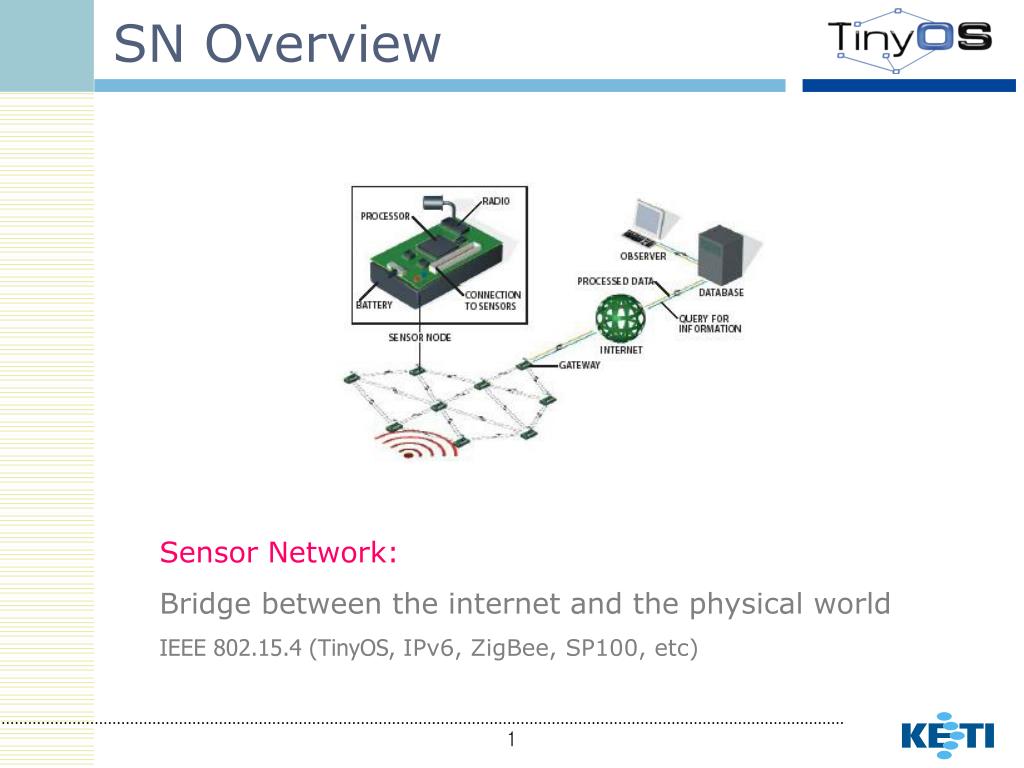 SN Overview

TinyOS

PROCESSOR

RADIO

BATTERY

CONNECTION TO SENSORS

SENSOR NODE

OBSERVER

PROCESSED DATA

DATABASE

QUERY FOR INFORMATION

INTERNET

GATEWAY

Sensor Network:

Bridge between the internet and the physical world

IEEE 802.15.4 (TinyOS, IPv6, ZigBee, SP100, etc)

1

KETI